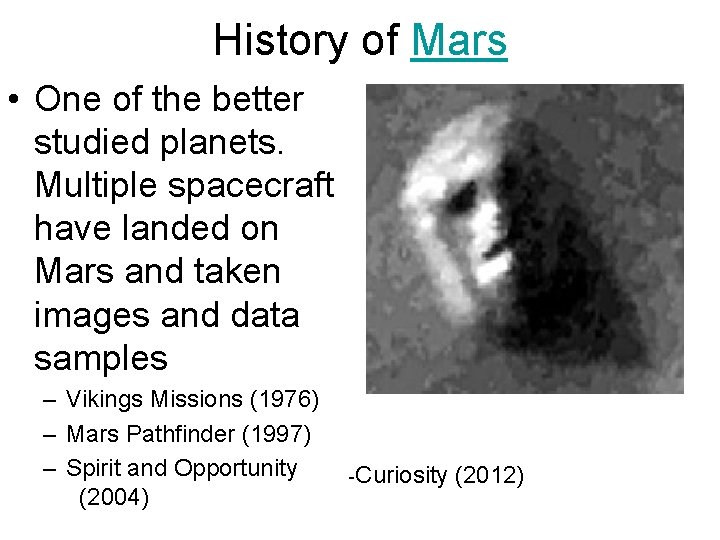 History of Mars

• One of the better studied planets. Multiple spacecraft have landed on Mars and taken images and data samples

– Vikings Missions (1976)
– Mars Pathfinder (1997)
– Spirit and Opportunity (2004)

-Curiosity (2012)